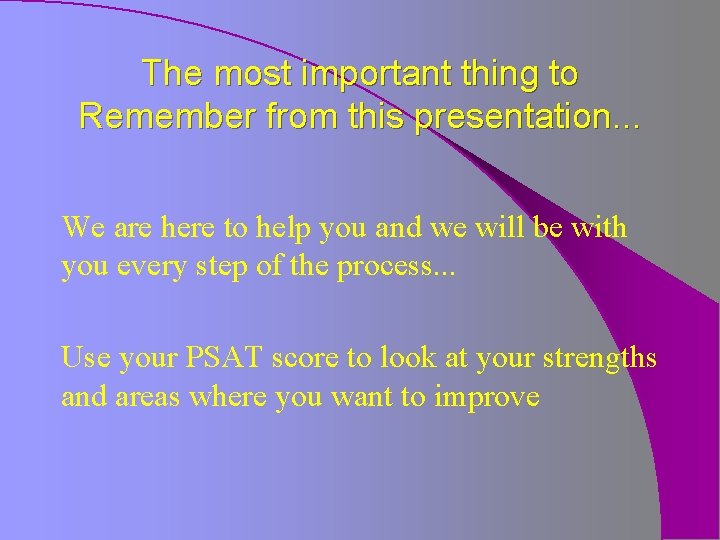 The most important thing to Remember from this presentation...

We are here to help you and we will be with you every step of the process...

Use your PSAT score to look at your strengths and areas where you want to improve